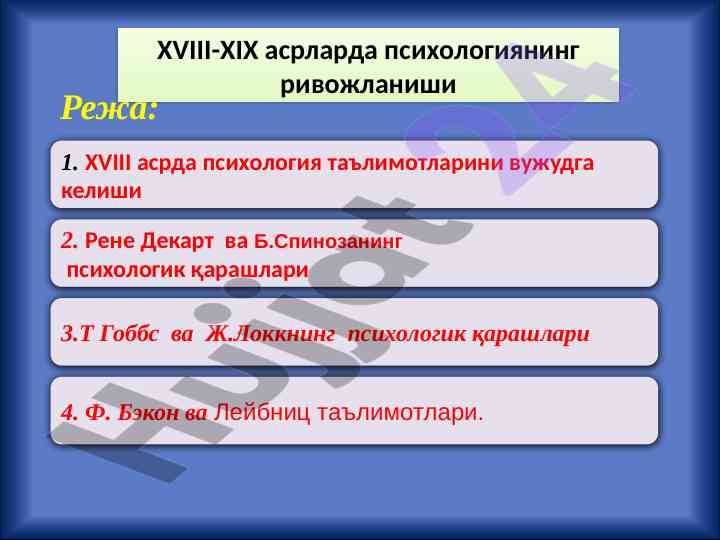 XVIII-XIX асрларда психологиянинг ривожланиши

Режа:

1. XVIII асрда психология таълимотларини вужудга келиши

2. Рене Декарт ва Б.Спинозанинг психологик қарашлари

3.Т Гоббс ва Ж.Локкнинг психологик қарашлари

4. Ф. Бэкон ва Лейбниц таълимотлари.

Hujjat 24